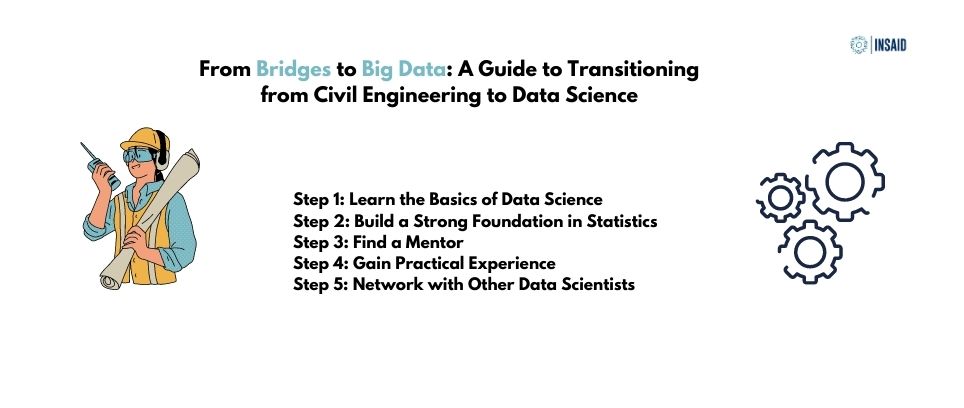 INSAID

From Bridges to Big Data: A Guide to Transitioning from Civil Engineering to Data Science

Step 1: Learn the Basics of Data Science
Step 2: Build a Strong Foundation in Statistics
Step 3: Find a Mentor
Step 4: Gain Practical Experience
Step 5: Network with Other Data Scientists